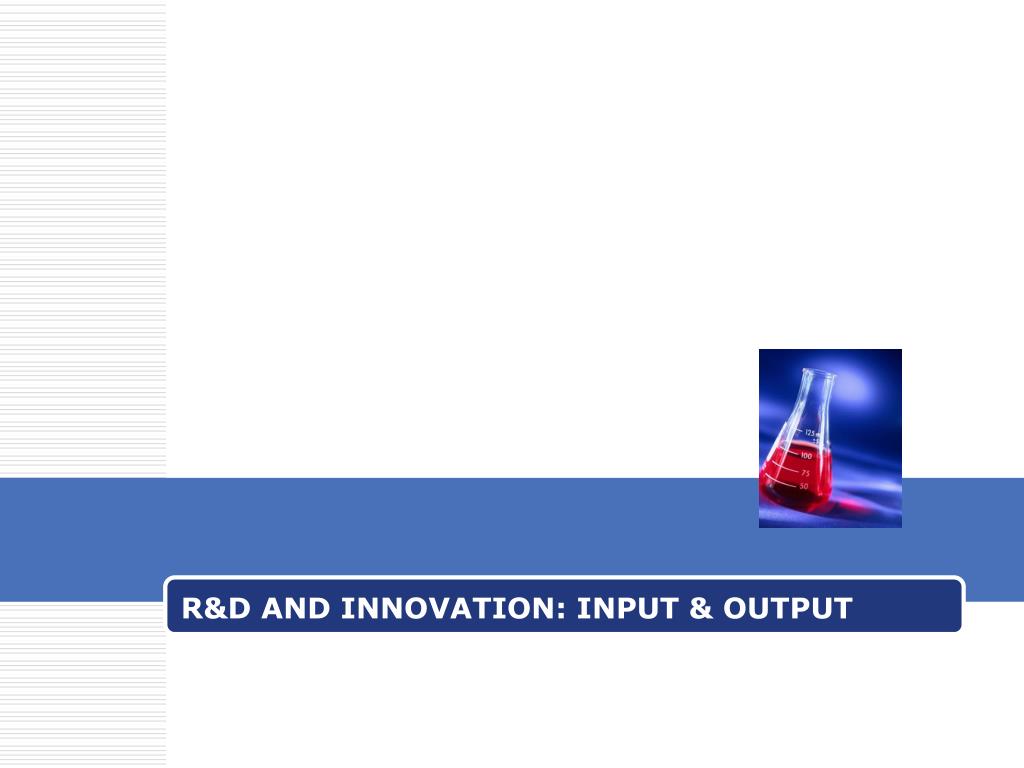 125
100
75
50

R&D AND INNOVATION: INPUT & OUTPUT